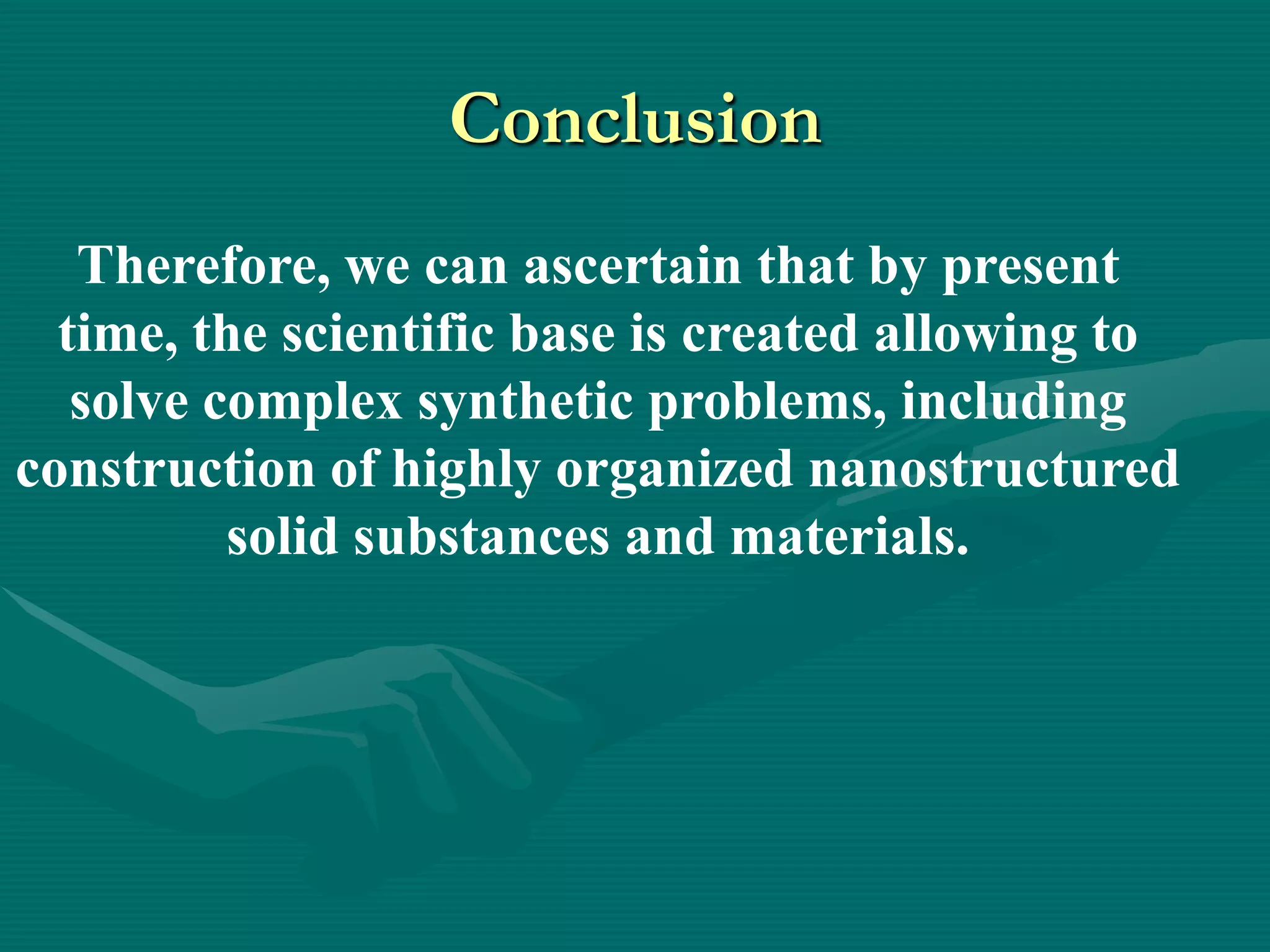 Conclusion

Therefore, we can ascertain that by present time, the scientific base is created allowing to solve complex synthetic problems, including construction of highly organized nanostructured solid substances and materials.